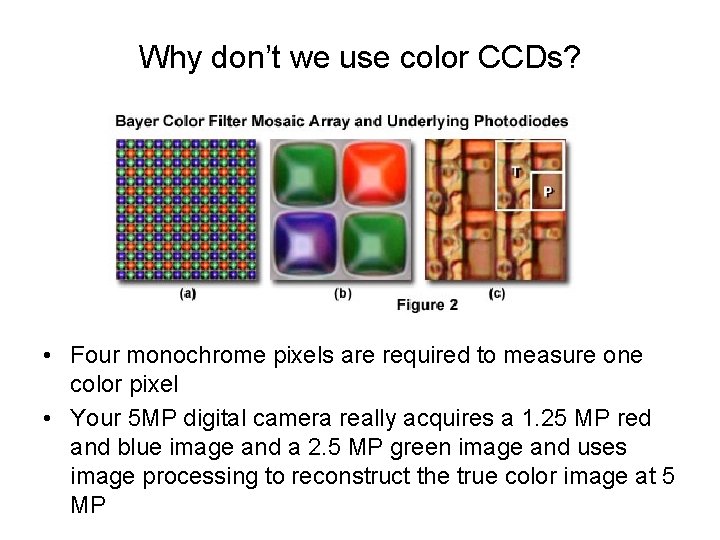 Why don't we use color CCDs?

Bayer Color Filter Mosaic Array and Underlying Photodiodes

T

P

(a)

(b)

(c)

Figure 2

• Four monochrome pixels are required to measure one color pixel

• Your 5MP digital camera really acquires a 1.25 MP red and blue image and a 2.5 MP green image and uses image processing to reconstruct the true color image at 5 MP